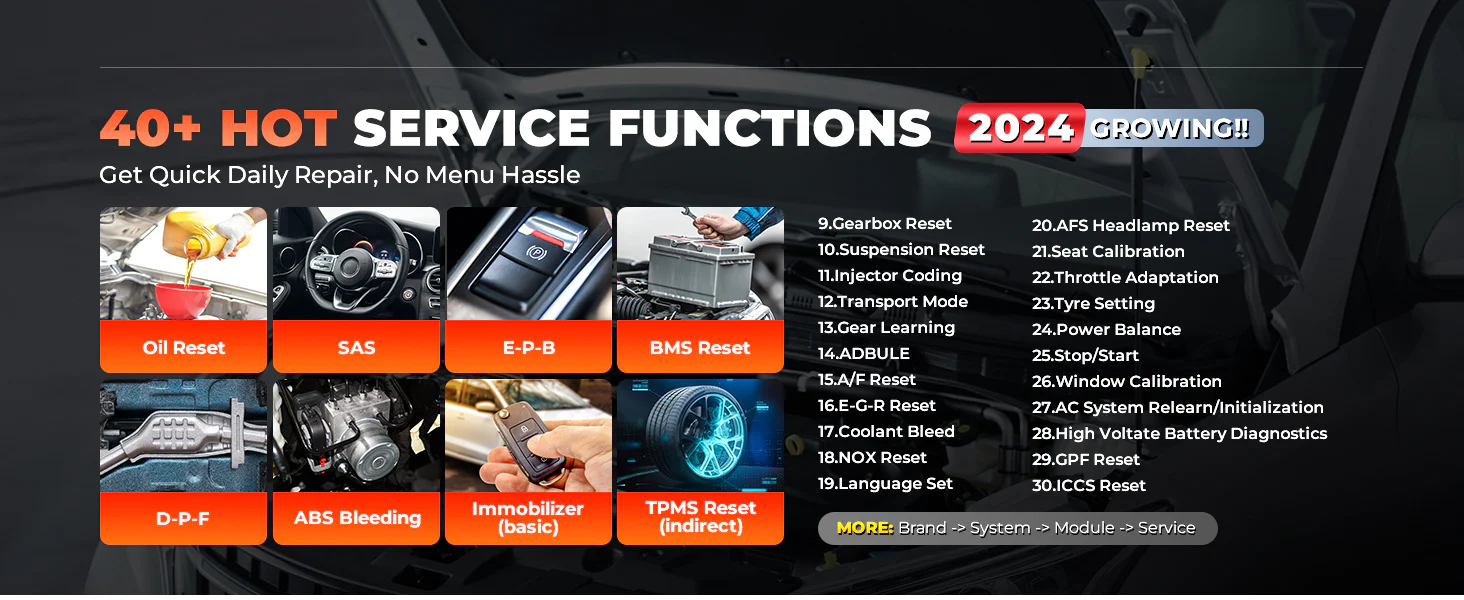 40+ HOT SERVICE FUNCTIONS 2024 GROWING!!

Get Quick Daily Repair, No Menu Hassle

Oil Reset

SAS

E-P-B

BMS Reset

D-P-F

ABS Bleeding

Immobilizer (basic)

TPMS Reset (indirect)

9.Gearbox Reset
10.Suspension Reset
11.Injector Coding
12.Transport Mode
13.Gear Learning
14.ADBULE
15.A/F Reset
16.E-G-R Reset
17.Coolant Bleed
18.NOX Reset
19.Language Set

20.AFS Headlamp Reset
21.Seat Calibration
22.Throttle Adaptation
23.Tyre Setting
24.Power Balance
25.Stop/Start
26.Window Calibration
27.AC System Relearn/Initialization
28.High Voltate Battery Diagnostics
29.GPF Reset
30.ICCS Reset

MORE: Brand -> System -> Module -> Service